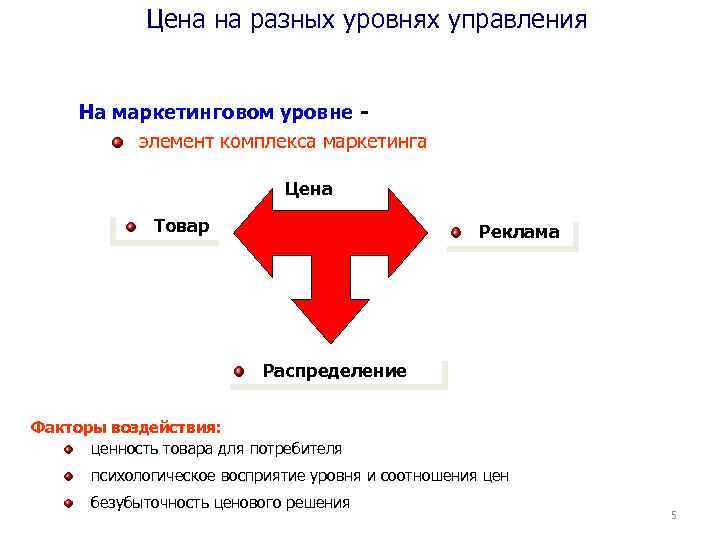 Цена на разных уровнях управления

На маркетинговом уровне -

элемент комплекса маркетинга

Цена

Товар

Реклама

Распределение

Факторы воздействия:

ценность товара для потребителя

психологическое восприятие уровня и соотношения цен

безубыточность ценового решения

5